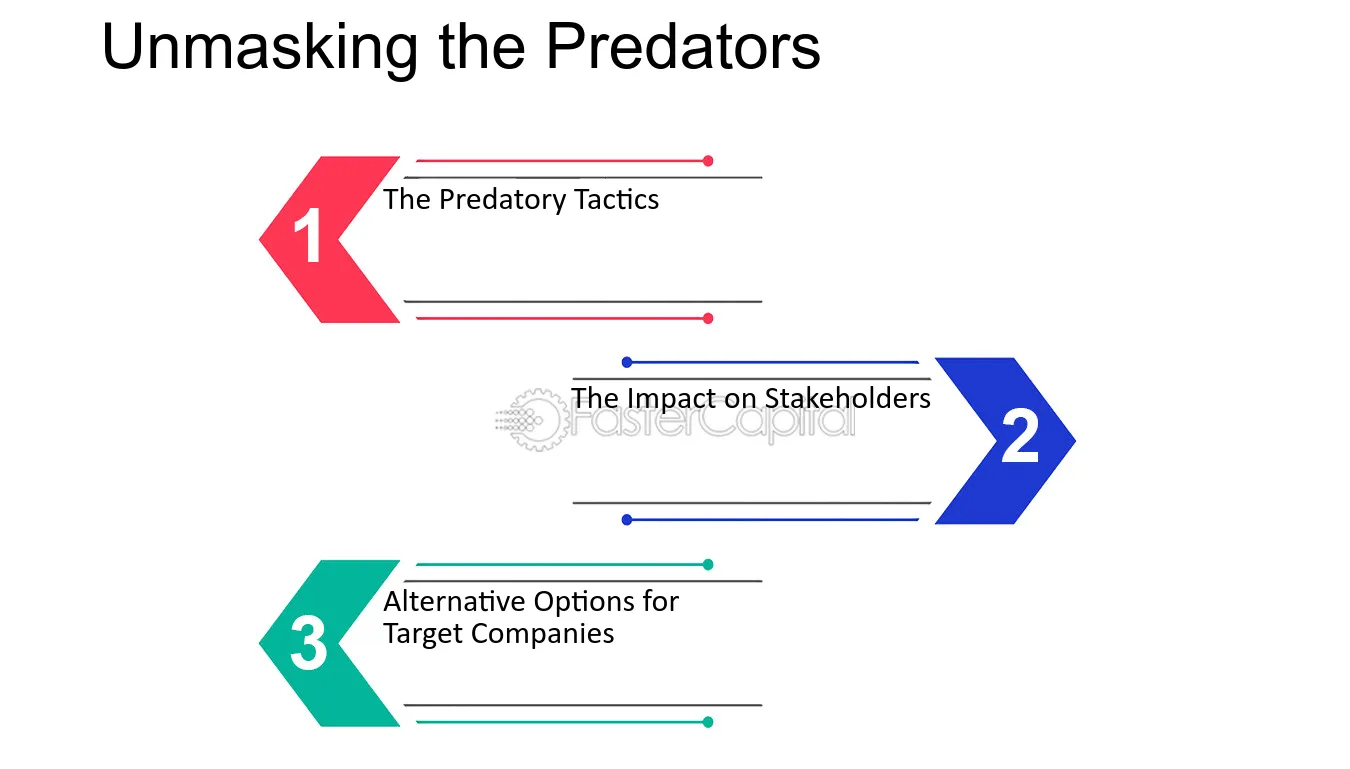 Unmasking the Predators

1
The Predatory Tactics

The Impact on Stakeholders
2

3
Alternative Options for Target Companies

FasterCapital